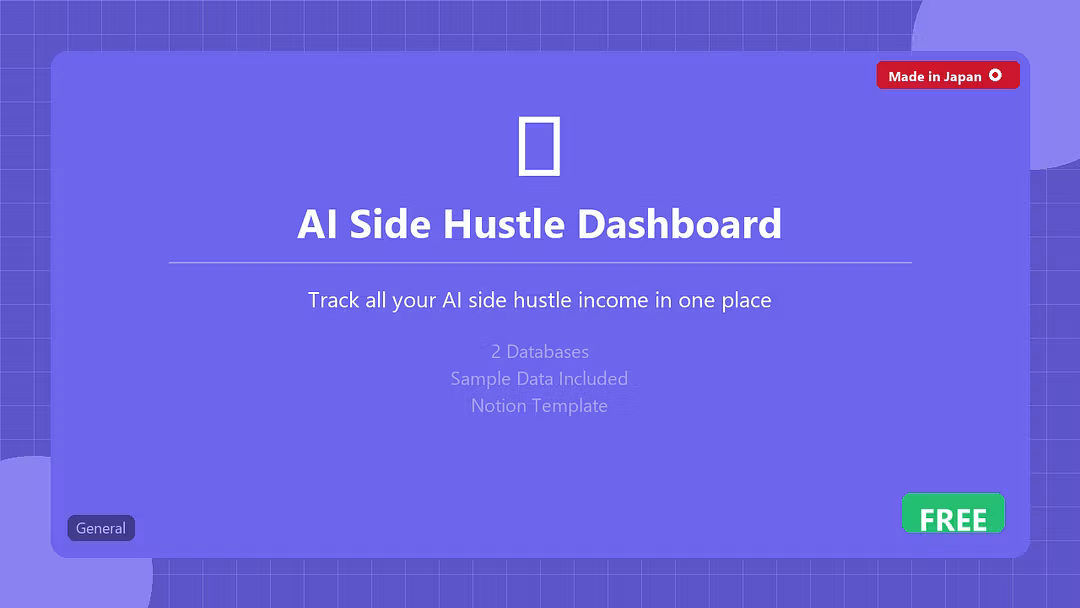 Made in Japan

AI Side Hustle Dashboard

Track all your AI side hustle income in one place

2 Databases
Sample Data Included
Notion Template

General

FREE